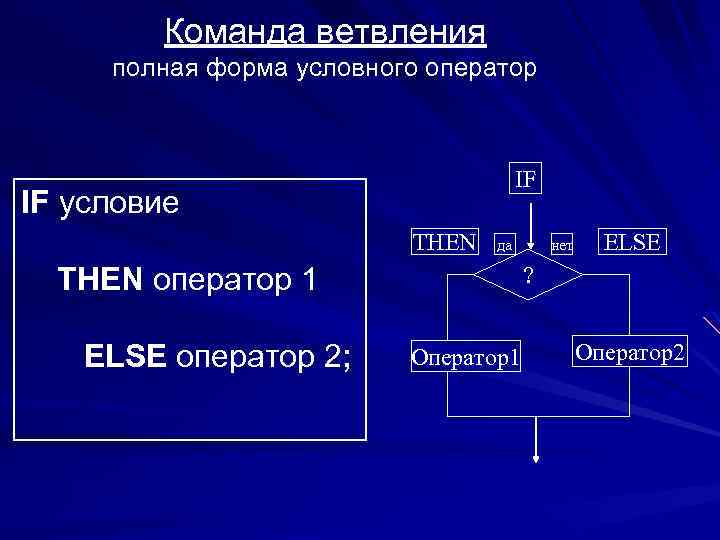 Команда ветвления
полная форма условного оператор

IF условие

THEN оператор 1

ELSE оператор 2;

IF

THEN

да

нет

ELSE

?

Оператор1

Оператор2